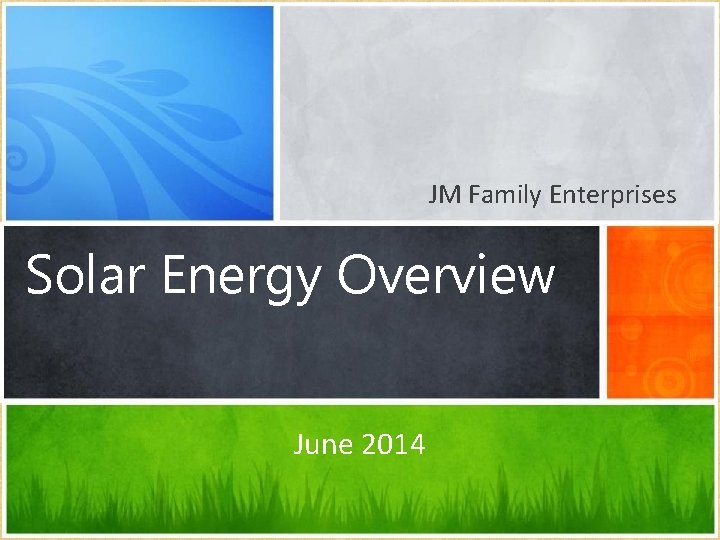 JM Family Enterprises

Solar Energy Overview

June 2014